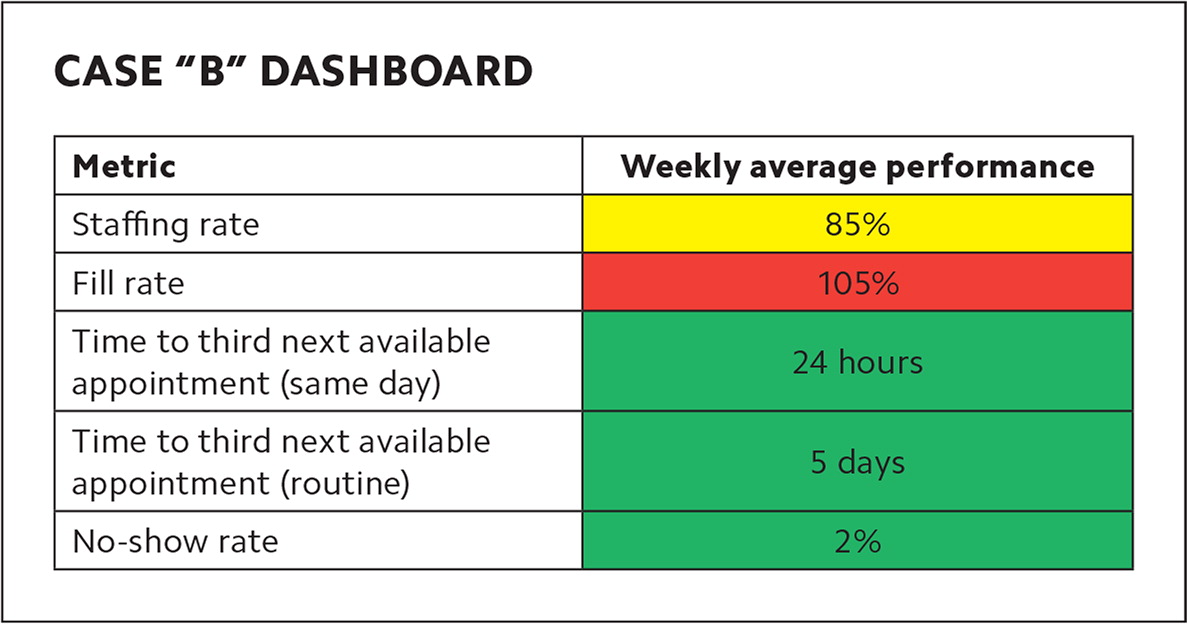 CASE “B” DASHBOARD

| Metric | Weekly average performance |
|---|---|
| Staffing rate | 85% |
| Fill rate | 105% |
| Time to third next available appointment (same day) | 24 hours |
| Time to third next available appointment (routine) | 5 days |
| No-show rate | 2% |